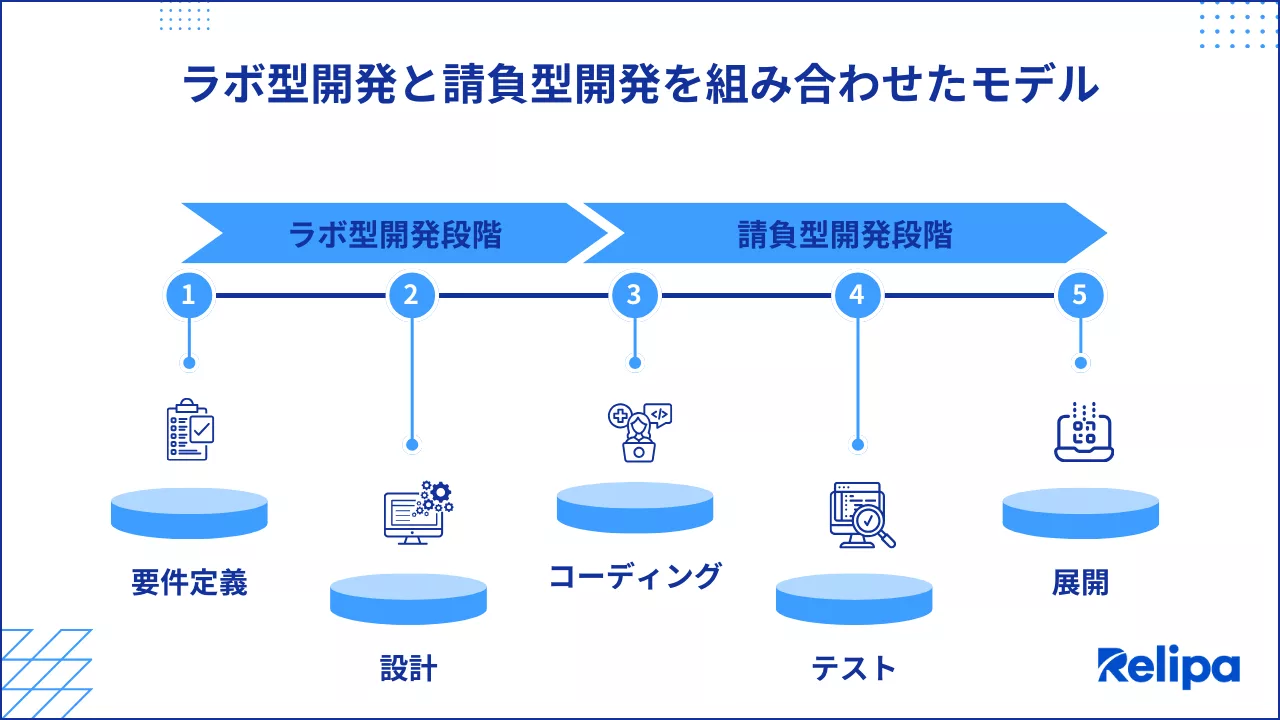 ラボ型開発と請負型開発を組み合わせたモデル

ラボ型開発段階

請負型開発段階

1

2

3

4

5

要件定義

設計

コーディング

テスト

展開

Relipa